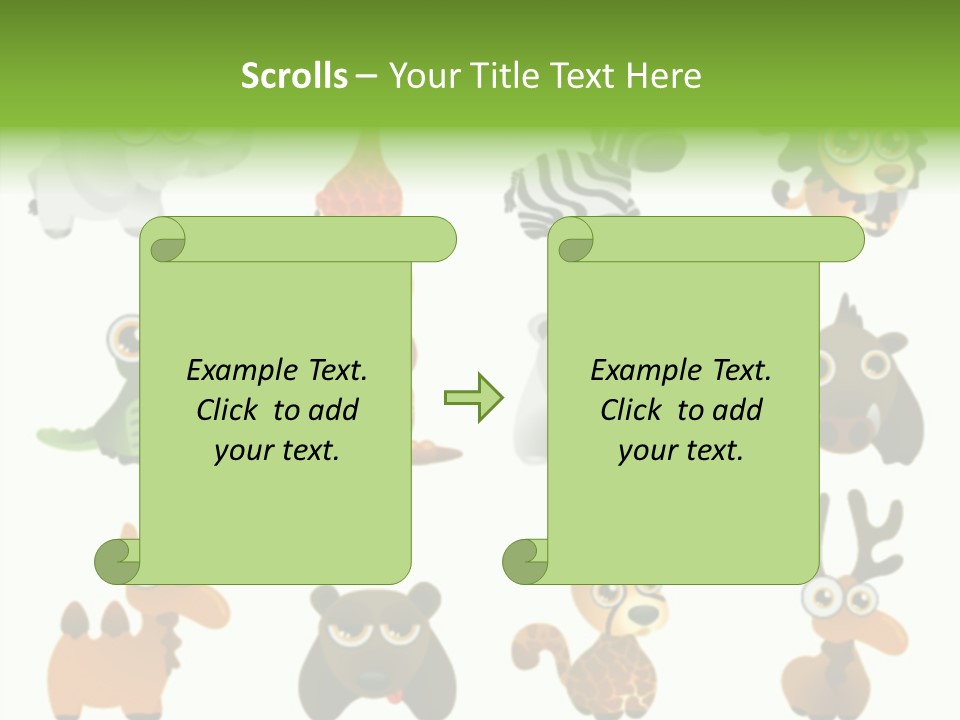 Scrolls – Your Title Text Here

Example Text. Click to add your text.

Example Text. Click to add your text.